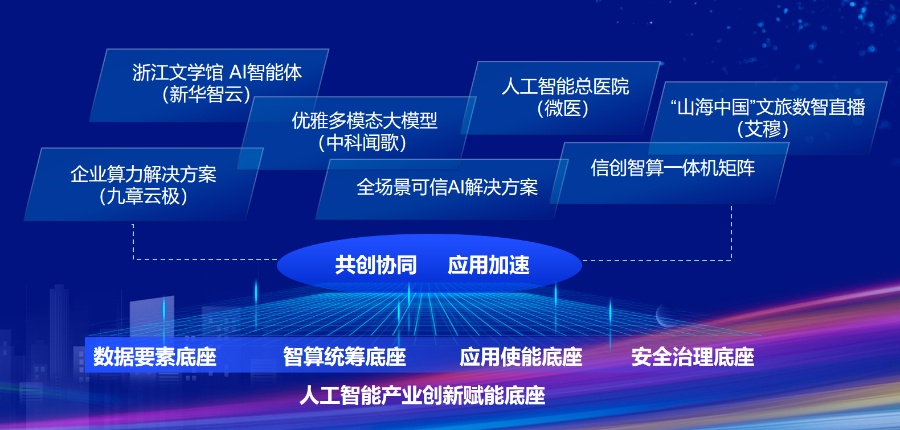 浙江文学馆 AI智能体
（新华智云）

人工智能总医院
（微医）

优雅多模态大模型
（中科闻歌）

“山海中国”文旅数智直播
（艾穆）

企业算力解决方案
（九章云极）

全场景可信AI解决方案

信创智算一体机矩阵

共创协同　应用加速

数据要素底座　智算统筹底座　应用使能底座　安全治理底座

人工智能产业创新赋能底座